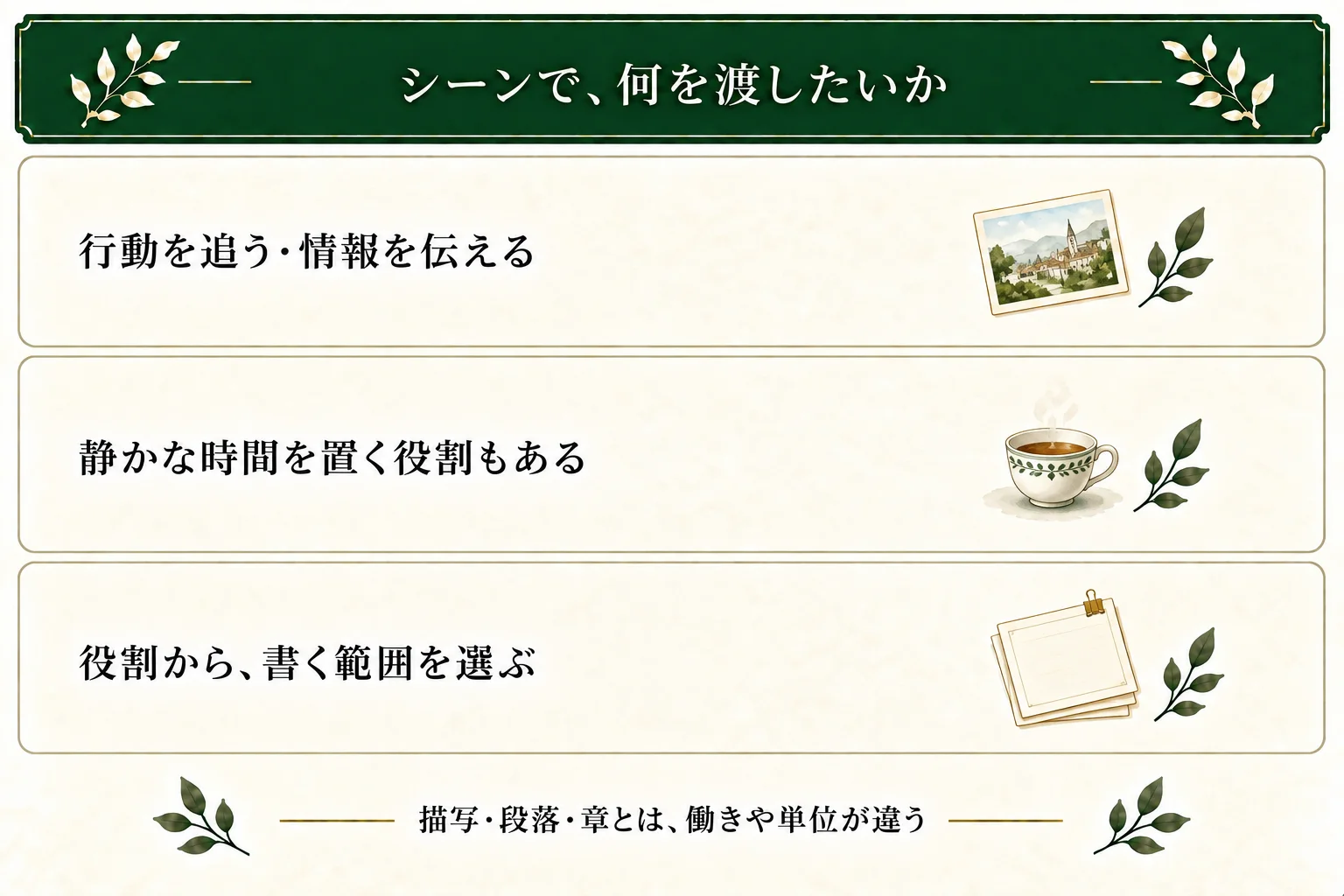 シーンで、何を渡したいか

行動を追う・情報を伝える

静かな時間を置く役割もある

役割から、書く範囲を選ぶ

描写・段落・章とは、働きや単位が違う